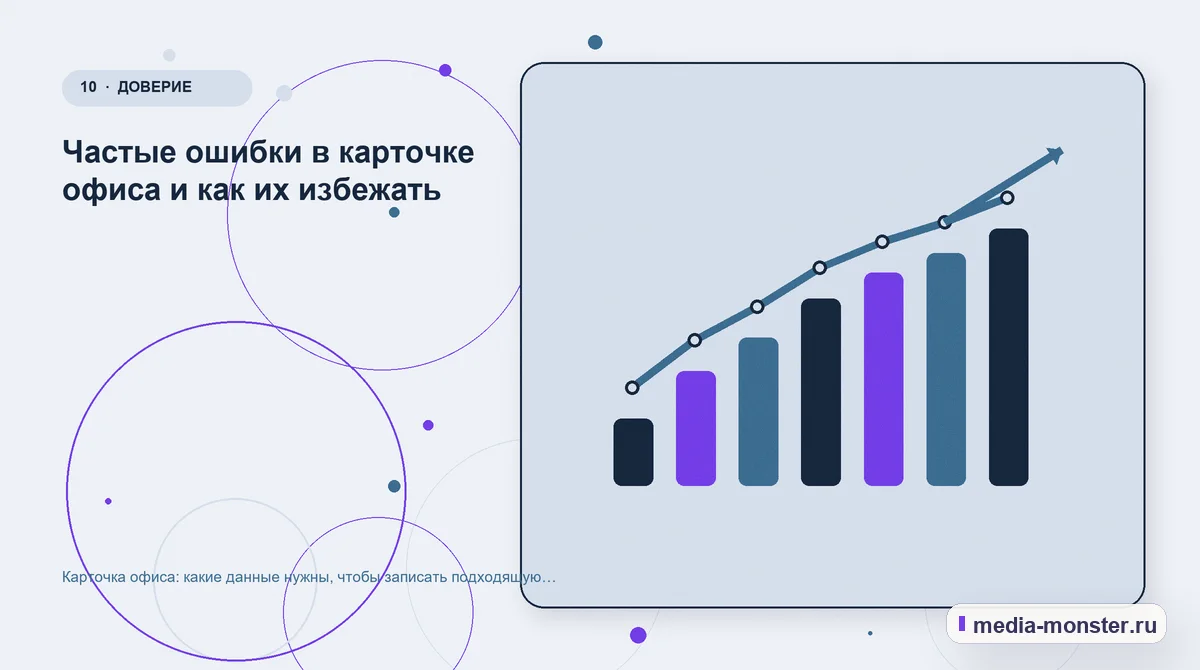 10 · ДОВЕРИЕ

Частые ошибки в карточке офиса и как их избежать

Карточка офиса: какие данные нужны, чтобы записать подходящую…

media-monster.ru